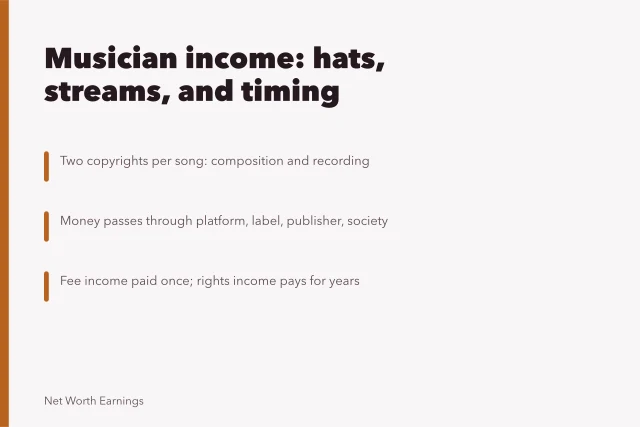 Musician income: hats, streams, and timing

Two copyrights per song: composition and recording

Money passes through platform, label, publisher, society

Fee income paid once; rights income pays for years

Net Worth Earnings